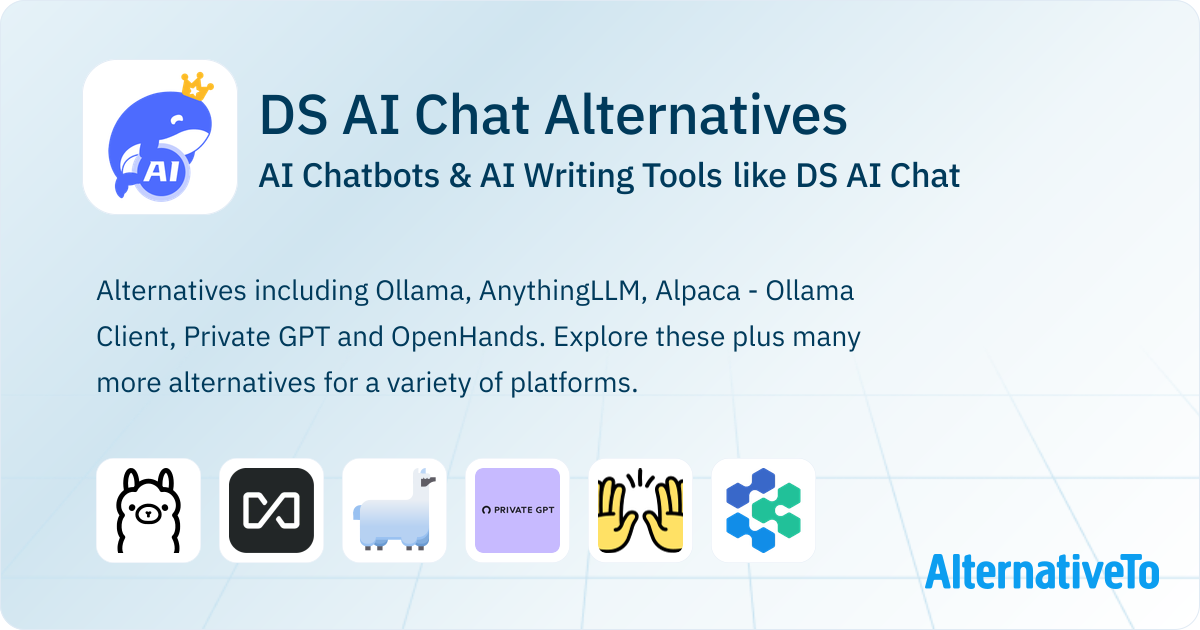 AI

DS AI Chat Alternatives

AI Chatbots & AI Writing Tools like DS AI Chat

Alternatives including Ollama, AnythingLLM, Alpaca - Ollama Client, Private GPT and OpenHands. Explore these plus many more alternatives for a variety of platforms.

PRIVATE GPT

AlternativeTo